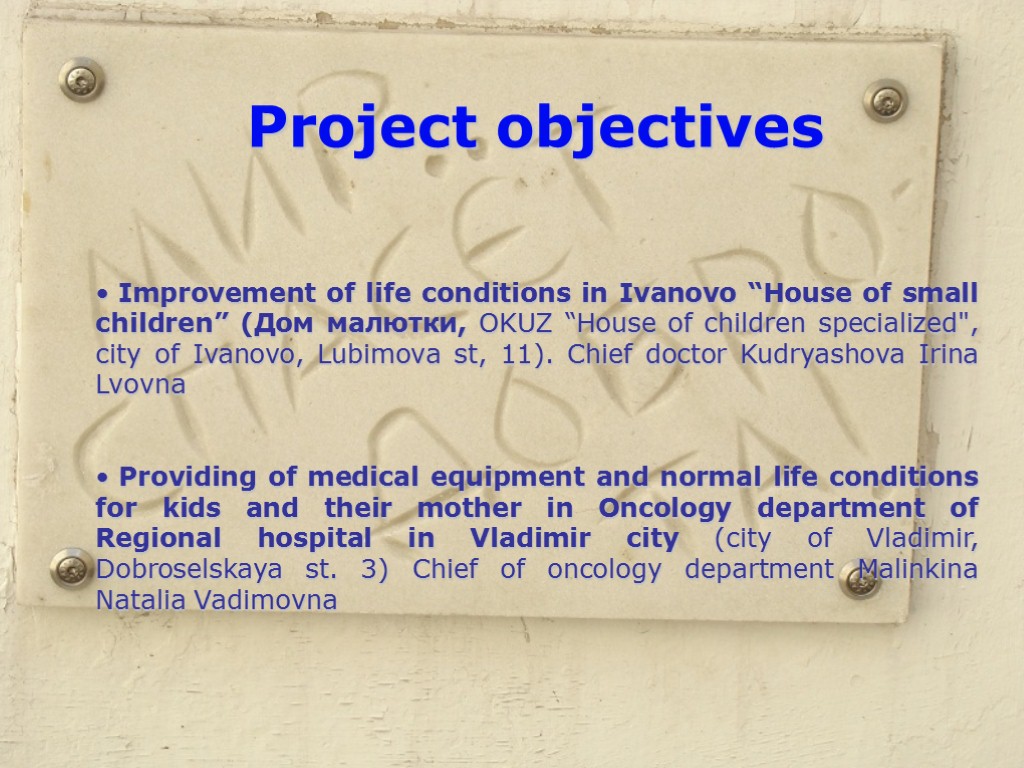 Project objectives

• Improvement of life conditions in Ivanovo “House of small children” (Дом малютки, OKUZ “House of children specialized", city of Ivanovo, Lubimova st, 11). Chief doctor Kudryashova Irina Lvovna

• Providing of medical equipment and normal life conditions for kids and their mother in Oncology department of Regional hospital in Vladimir city (city of Vladimir, Dobroselskaya st. 3) Chief of oncology department Malinkina Natalia Vadimovna